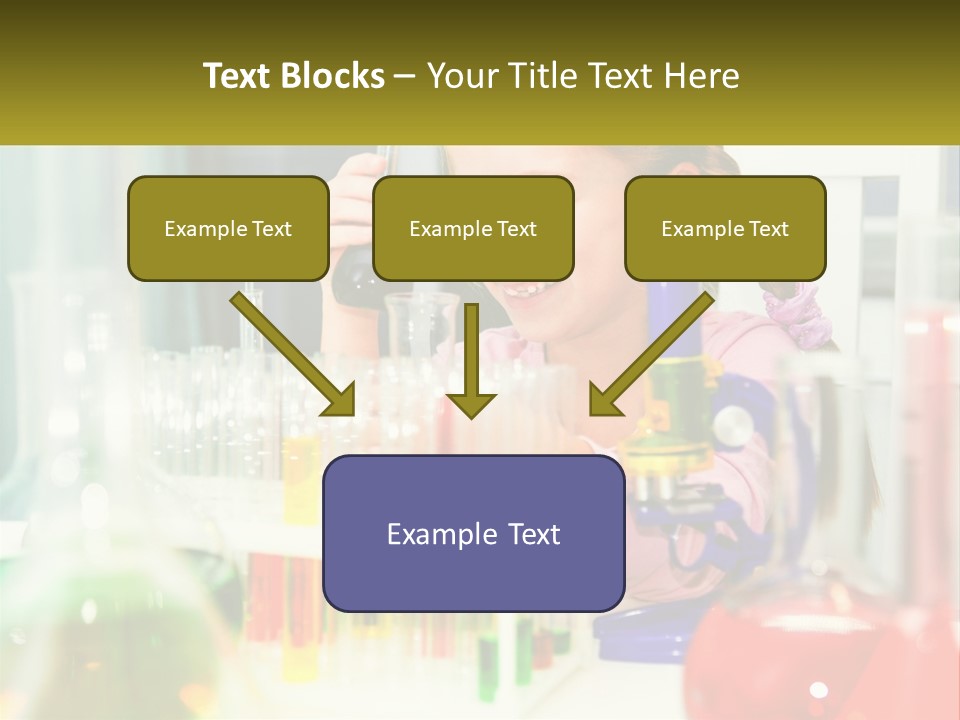 Text Blocks – Your Title Text Here

Example Text

Example Text

Example Text

Example Text